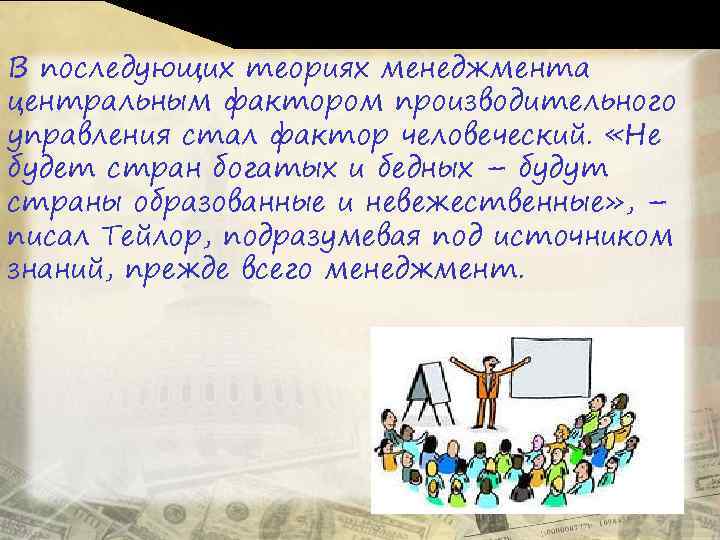 В последующих теориях менеджмента центральным фактором производительного управления стал фактор человеческий. «Не будет стран богатых и бедных – будут страны образованные и невежественные», – писал Тейлор, подразумевая под источником знаний, прежде всего менеджмент.